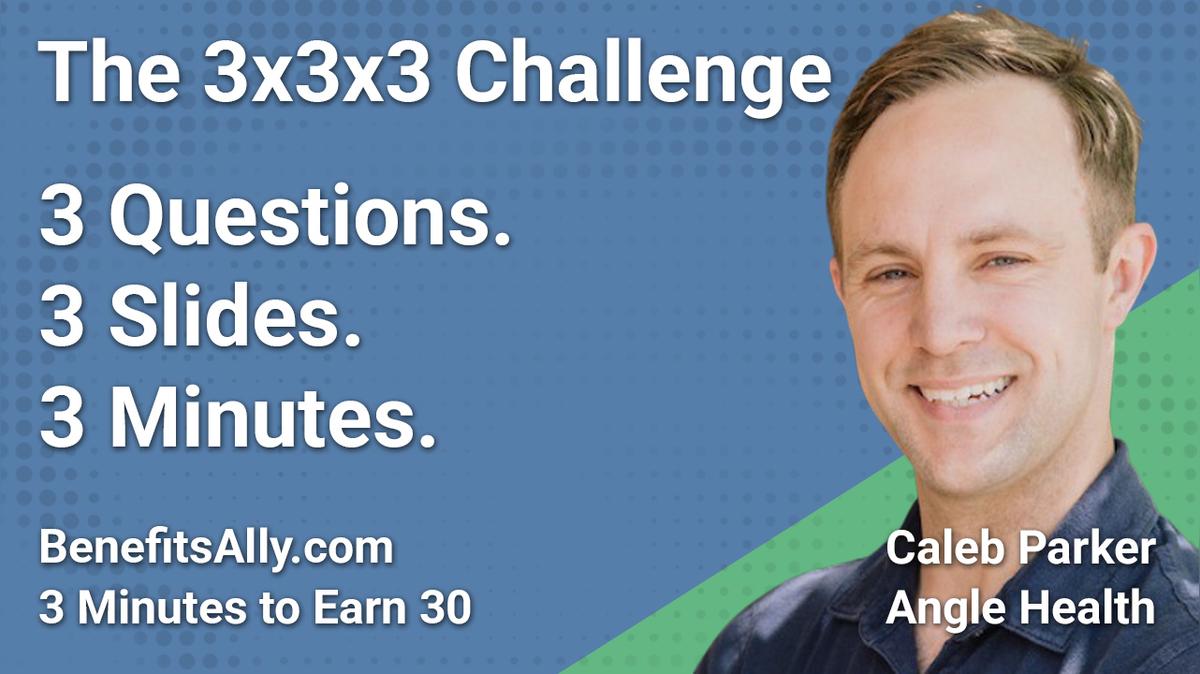 The 3x3x3 Challenge

3 Questions.
3 Slides.
3 Minutes.

BenefitsAlly.com
3 Minutes to Earn 30

Caleb Parker
Angle Health